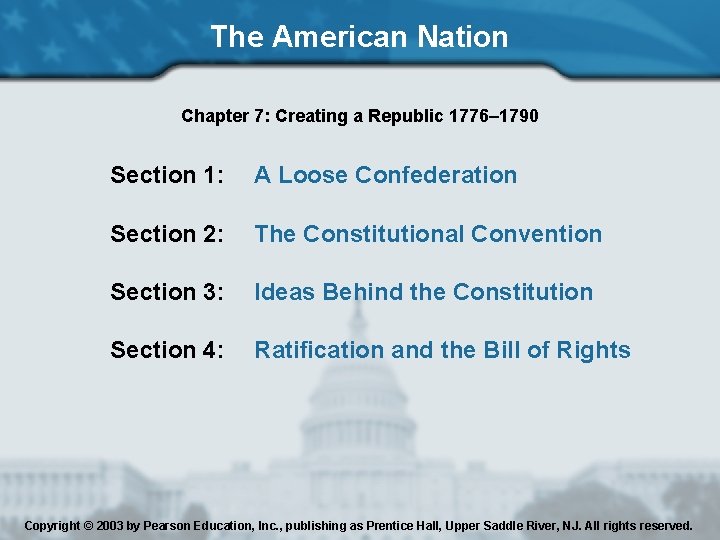 The American Nation

Chapter 7: Creating a Republic 1776–1790

Section 1: A Loose Confederation

Section 2: The Constitutional Convention

Section 3: Ideas Behind the Constitution

Section 4: Ratification and the Bill of Rights

Copyright © 2003 by Pearson Education, Inc., publishing as Prentice Hall, Upper Saddle River, NJ. All rights reserved.